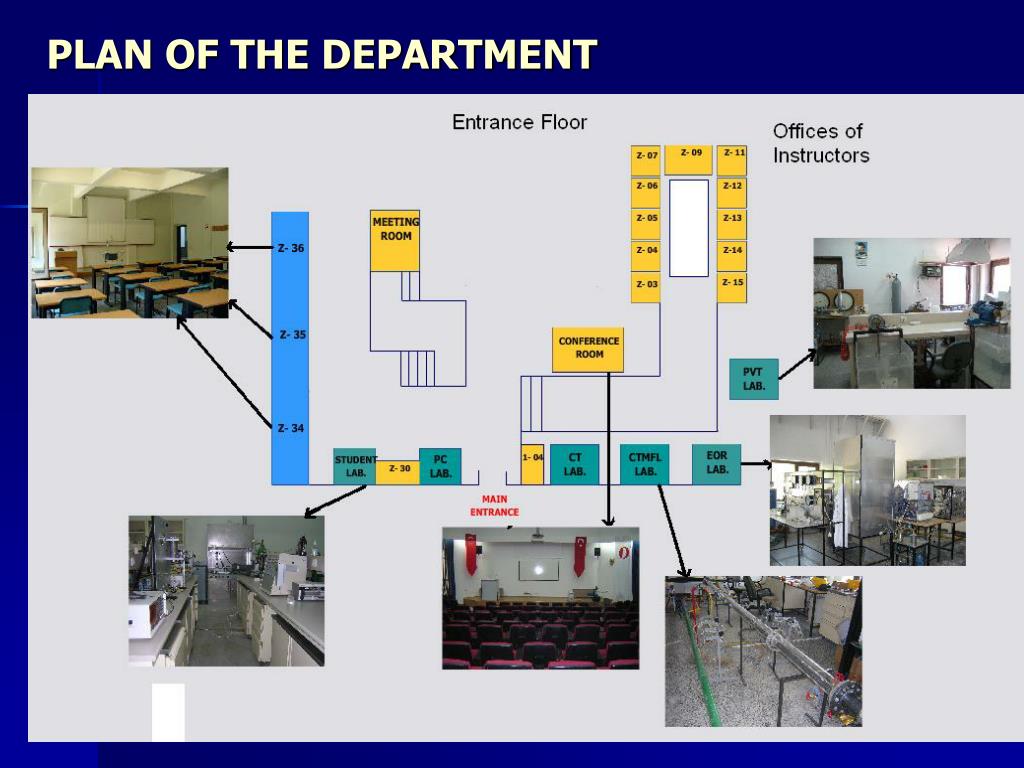 PLAN OF THE DEPARTMENT

Entrance Floor

Offices of Instructors

Z- 07
Z- 09
Z- 11
Z- 06
Z-12
Z- 05
Z-13
Z- 04
Z-14
Z- 03
Z- 15

MEETING ROOM

Z- 36

Z- 35

Z- 34

CONFERENCE ROOM

PVT LAB.

STUDENT LAB.
Z- 30
PC LAB.
1- 04
CT LAB.
CTMFL LAB.
EOR LAB.

MAIN ENTRANCE